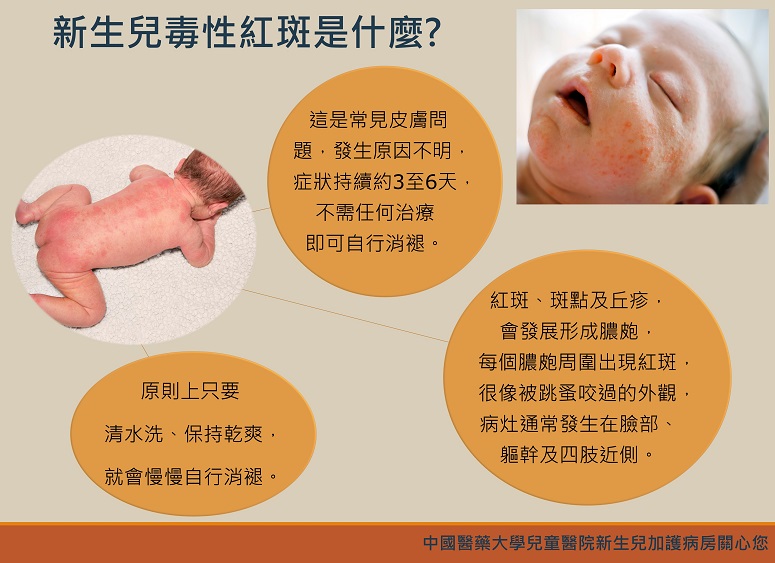 新生兒毒性紅斑是什麼?

這是常見皮膚問題，發生原因不明，症狀持續約3至6天，不需任何治療即可自行消褪。

紅斑、斑點及丘疹，會發展形成膿皰，每個膿皰周圍出現紅斑，很像被跳蚤咬過的外觀，病灶通常發生在臉部、軀幹及四肢近側。

原則上只要清水洗、保持乾爽，就會慢慢自行消褪。

中國醫藥大學兒童醫院新生兒加護病房關心您